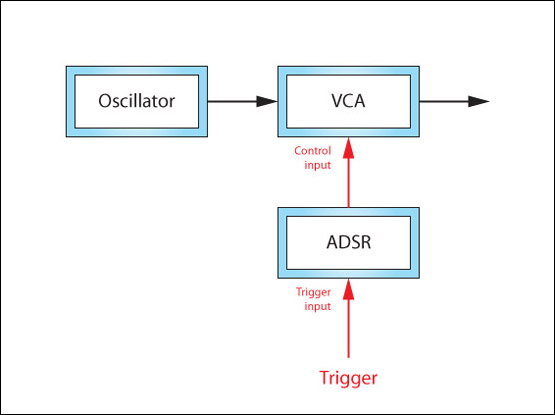 Oscillator

VCA

Control input

ADSR

Trigger input

Trigger